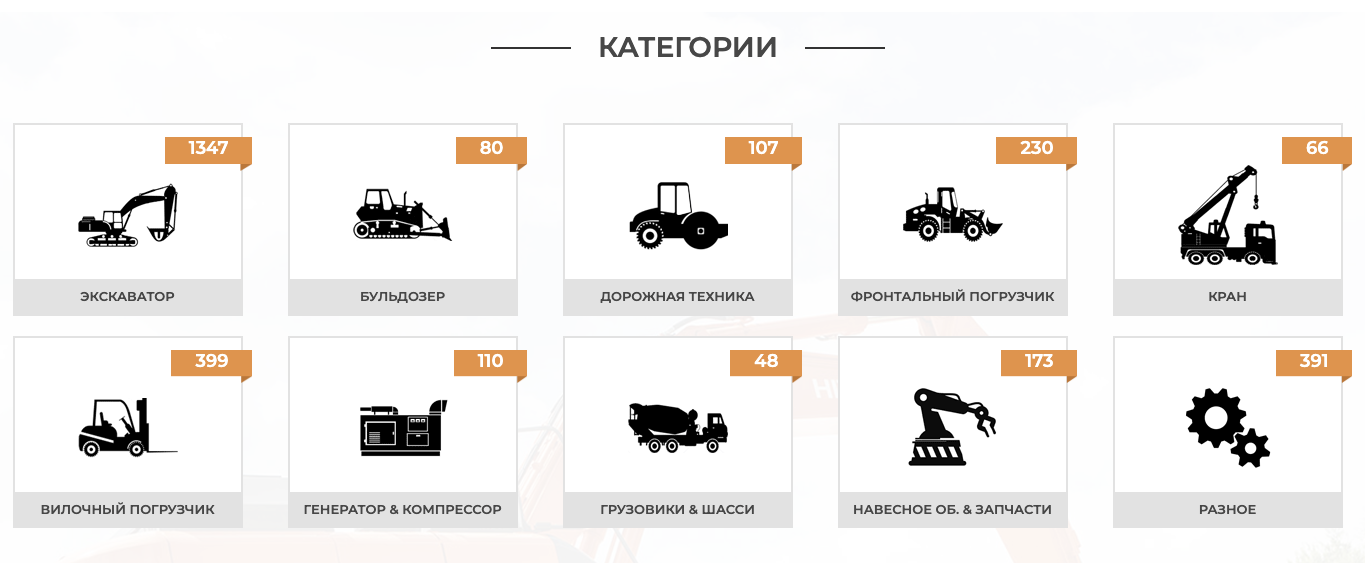 КАТЕГОРИИ

1347
ЭКСКАВАТОР

80
БУЛЬДОЗЕР

107
ДОРОЖНАЯ ТЕХНИКА

230
ФРОНТАЛЬНЫЙ ПОГРУЗЧИК

66
КРАН

399
ВИЛОЧНЫЙ ПОГРУЗЧИК

110
ГЕНЕРАТОР & КОМПРЕССОР

48
ГРУЗОВИКИ & ШАССИ

173
НАВЕСНОЕ ОБ. & ЗАПЧАСТИ

391
РАЗНОЕ